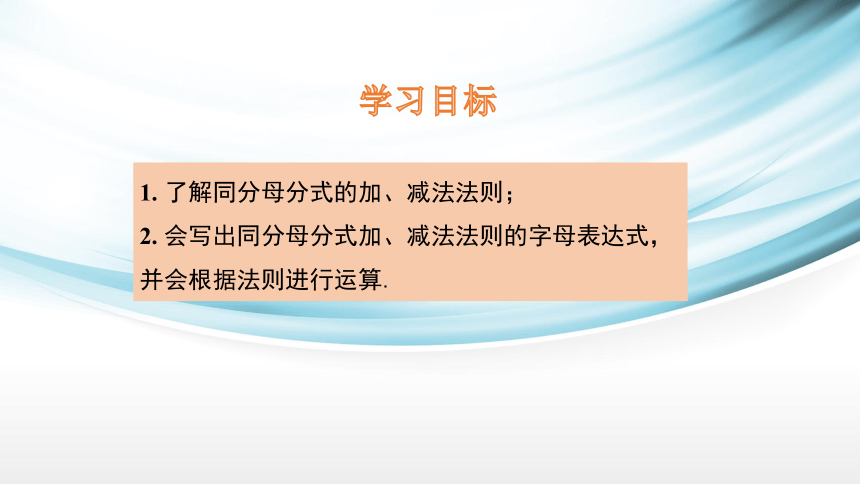 学习目标

1. 了解同分母分式的加、减法法则；

2. 会写出同分母分式加、减法法则的字母表达式，并会根据法则进行运算.